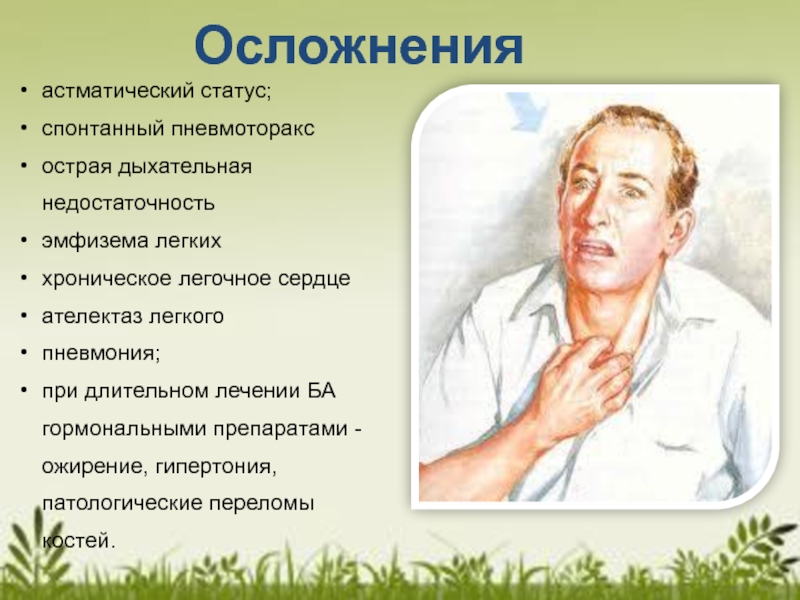 Осложнения

• астматический статус;
• спонтанный пневмоторакс
• острая дыхательная недостаточность
• эмфизема легких
• хроническое легочное сердце
• ателектаз легкого
• пневмония;
• при длительном лечении БА гормональными препаратами - ожирение, гипертония, патологические переломы костей.